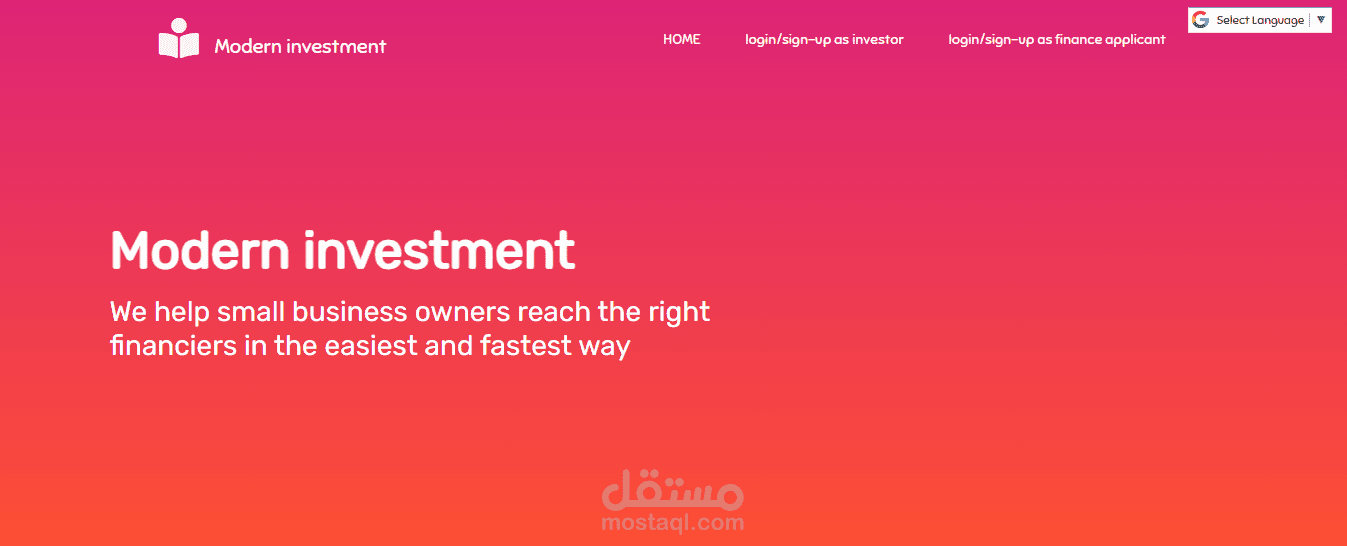 Modern investment

HOME login/sign-up as investor login/sign-up as finance applicant

Select Language ▼

Modern investment

We help small business owners reach the right financiers in the easiest and fastest way

مستقل
mostaql.com